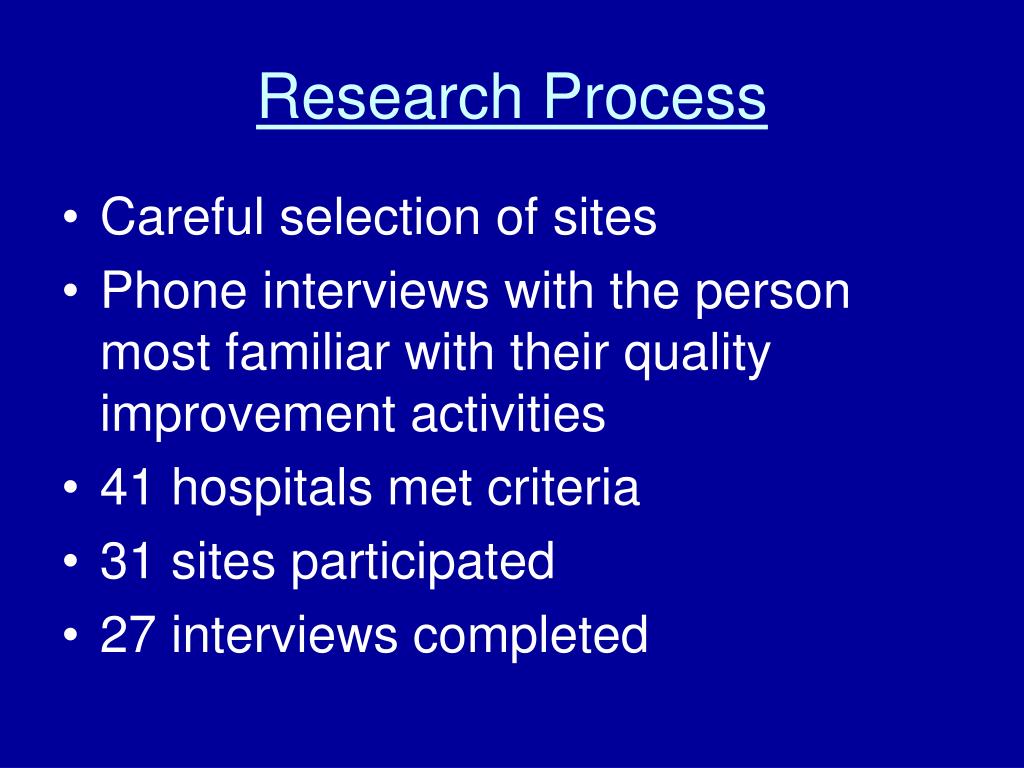 Research Process

• Careful selection of sites
• Phone interviews with the person most familiar with their quality improvement activities
• 41 hospitals met criteria
• 31 sites participated
• 27 interviews completed